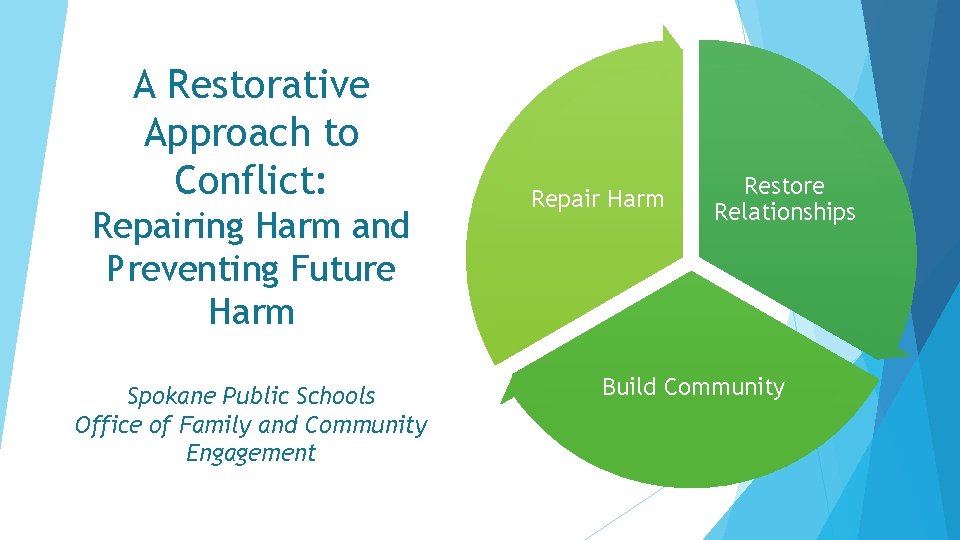 A Restorative Approach to Conflict:
Repairing Harm and Preventing Future Harm

Spokane Public Schools
Office of Family and Community Engagement

Repair Harm

Restore Relationships

Build Community